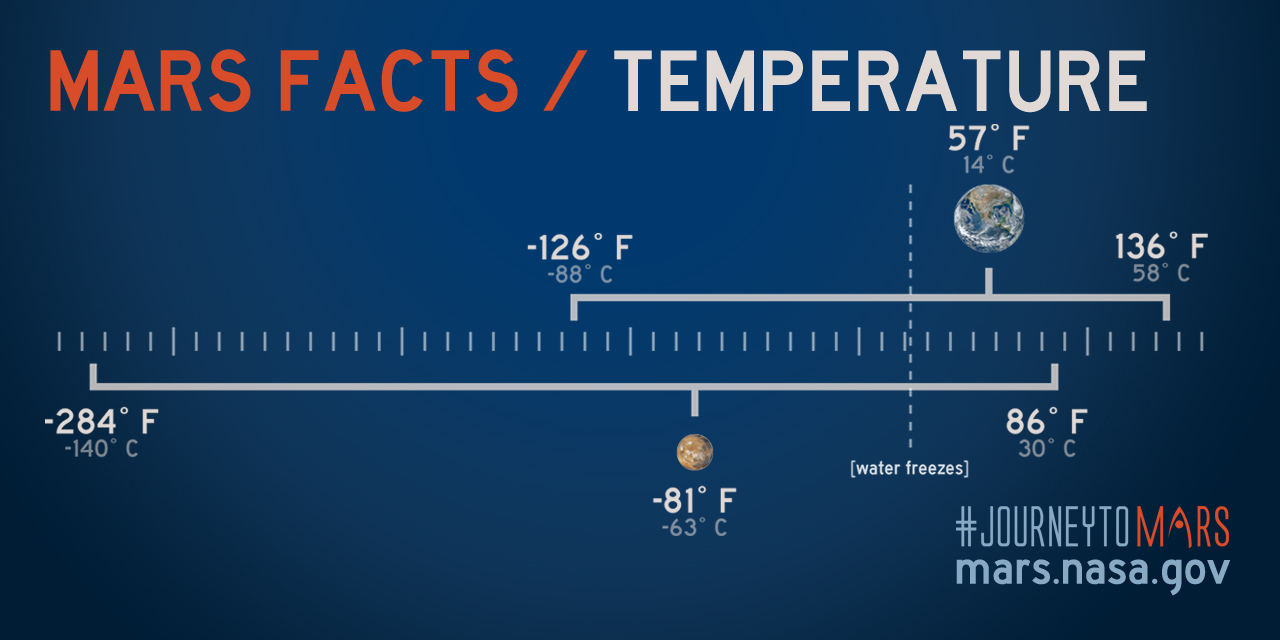 MARS FACTS / TEMPERATURE

57° F
14° C

-126° F
-88° C

136° F
58° C

-284° F
-140° C

86° F
30° C

[water freezes]

-81° F
-63° C

#JOURNEYTOMARS
mars.nasa.gov